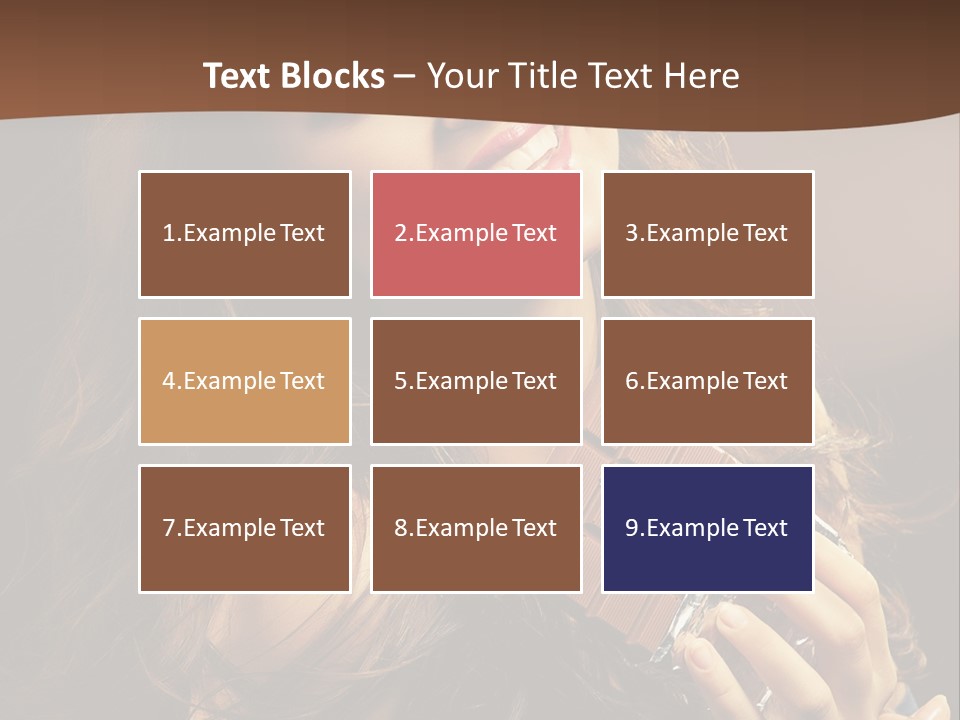 Text Blocks – Your Title Text Here

1.Example Text

2.Example Text

3.Example Text

4.Example Text

5.Example Text

6.Example Text

7.Example Text

8.Example Text

9.Example Text